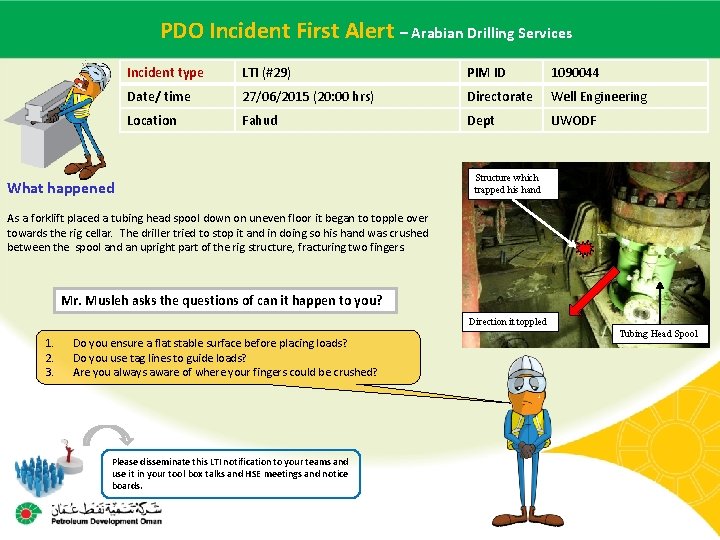 PDO Incident First Alert – Arabian Drilling Services

| Incident type | LTI (#29) | PIM ID | 1090044 |
|---|---|---|---|
| Date/ time | 27/06/2015 (20:00 hrs) | Directorate | Well Engineering |
| Location | Fahud | Dept | UWODF |

What happened

As a forklift placed a tubing head spool down on uneven floor it began to topple over towards the rig cellar. The driller tried to stop it and in doing so his hand was crushed between the spool and an upright part of the rig structure, fracturing two fingers

Structure which trapped his hand

Direction it toppled

Tubing Head Spool

Mr. Musleh asks the questions of can it happen to you?

1. Do you ensure a flat stable surface before placing loads?
2. Do you use tag lines to guide loads?
3. Are you always aware of where your fingers could be crushed?

Please disseminate this LTI notification to your teams and use it in your tool box talks and HSE meetings and notice boards.

شركة تنمية نفط عمان
Petroleum Development Oman